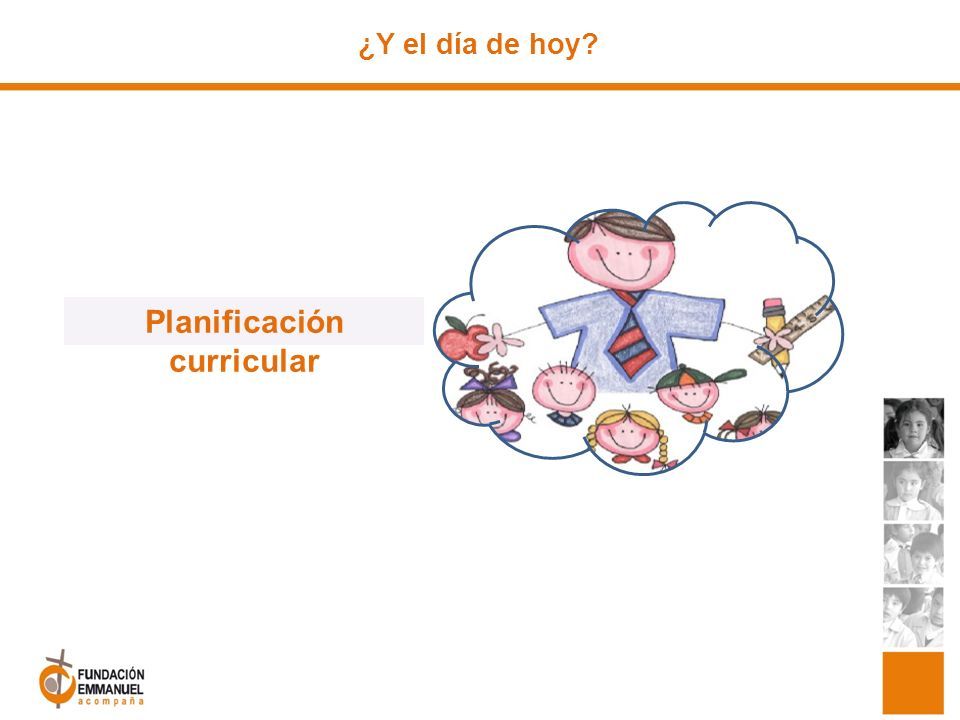 ¿Y el día de hoy?

Planificación curricular

FUNDACIÓN EMMANUEL acompaña